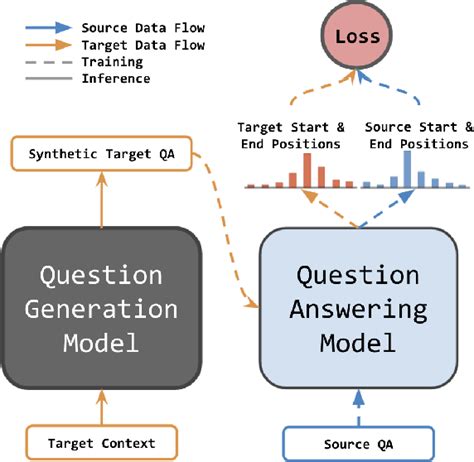 Source Data Flow
Target Data Flow
Training
Inference

Loss

Target Start & End Positions

Source Start & End Positions

Synthetic Target QA

Question Generation Model

Question Answering Model

Target Context

Source QA